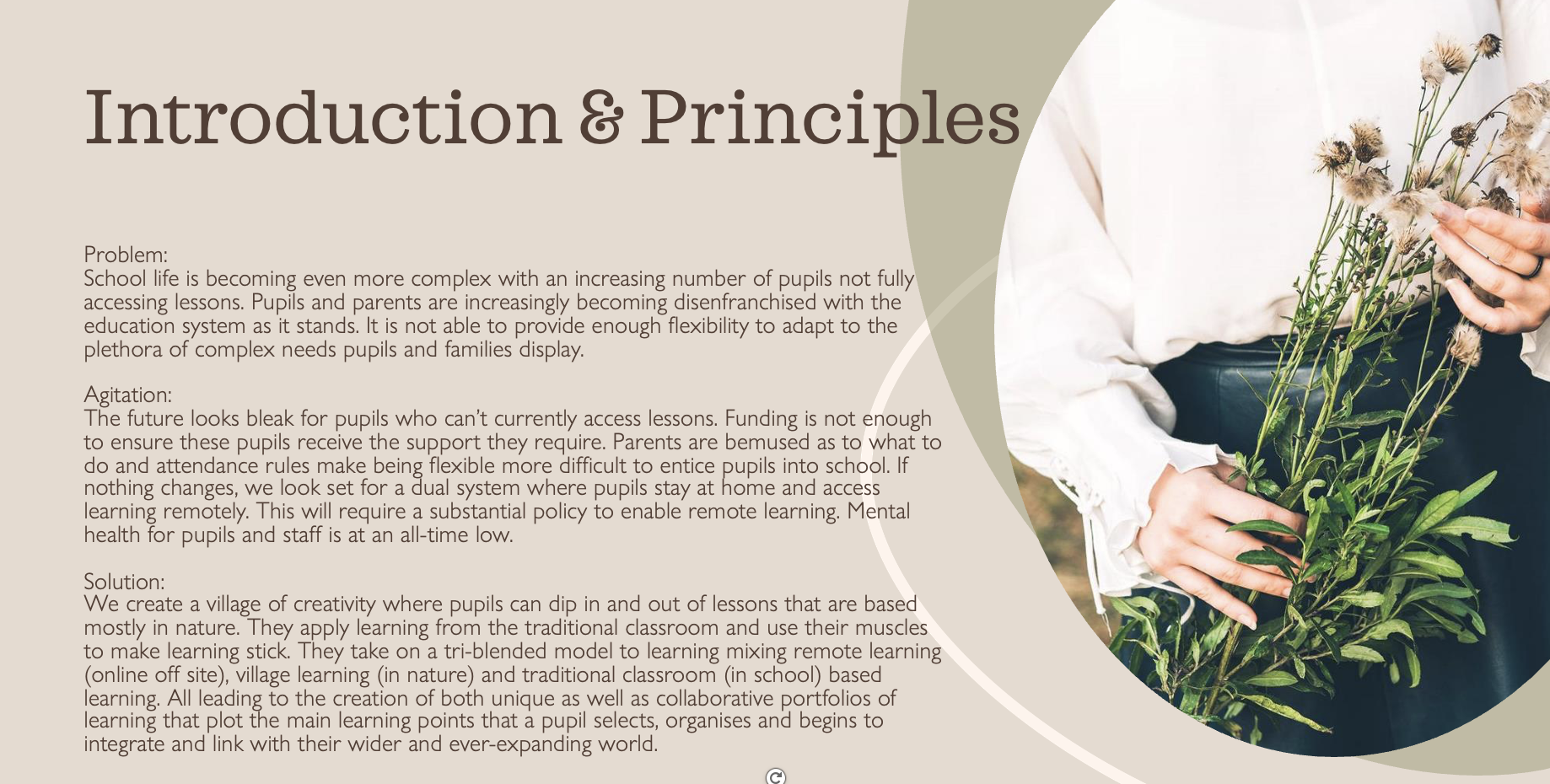 Introduction & Principles

Problem:
School life is becoming even more complex with an increasing number of pupils not fully accessing lessons. Pupils and parents are increasingly becoming disenfranchised with the education system as it stands. It is not able to provide enough flexibility to adapt to the plethora of complex needs pupils and families display.

Agitation:
The future looks bleak for pupils who can't currently access lessons. Funding is not enough to ensure these pupils receive the support they require. Parents are bemused as to what to do and attendance rules make being flexible more difficult to entice pupils into school. If nothing changes, we look set for a dual system where pupils stay at home and access learning remotely. This will require a substantial policy to enable remote learning. Mental health for pupils and staff is at an all-time low.

Solution:
We create a village of creativity where pupils can dip in and out of lessons that are based mostly in nature. They apply learning from the traditional classroom and use their muscles to make learning stick. They take on a tri-blended model to learning mixing remote learning (online off site), village learning (in nature) and traditional classroom (in school) based learning. All leading to the creation of both unique as well as collaborative portfolios of learning that plot the main learning points that a pupil selects, organises and begins to integrate and link with their wider and ever-expanding world.